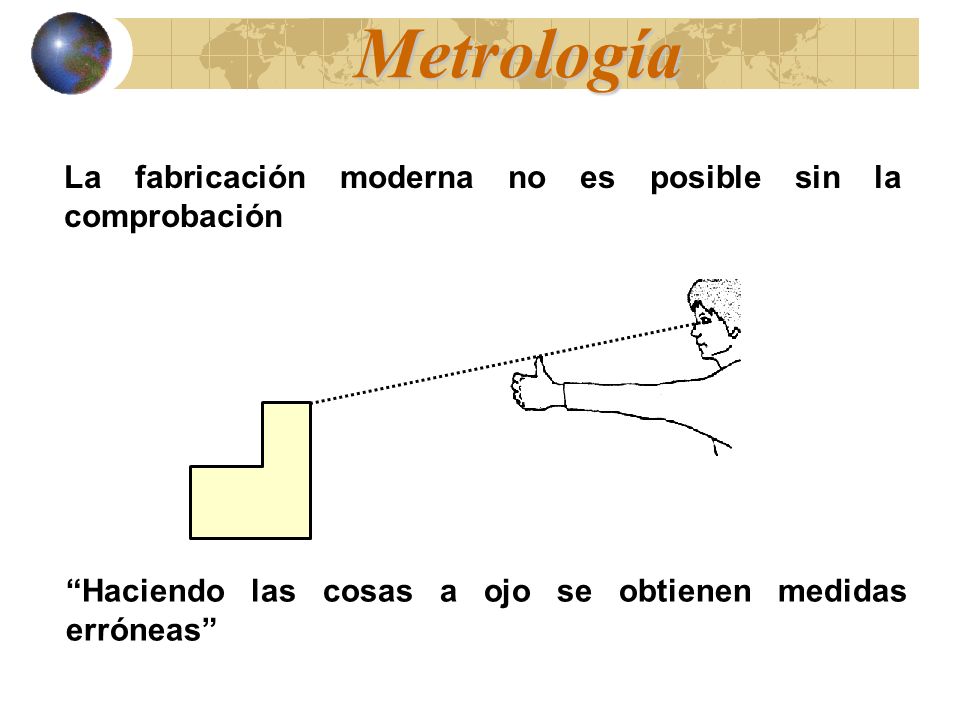 Metrología

La fabricación moderna no es posible sin la comprobación

“Haciendo las cosas a ojo se obtienen medidas erróneas”